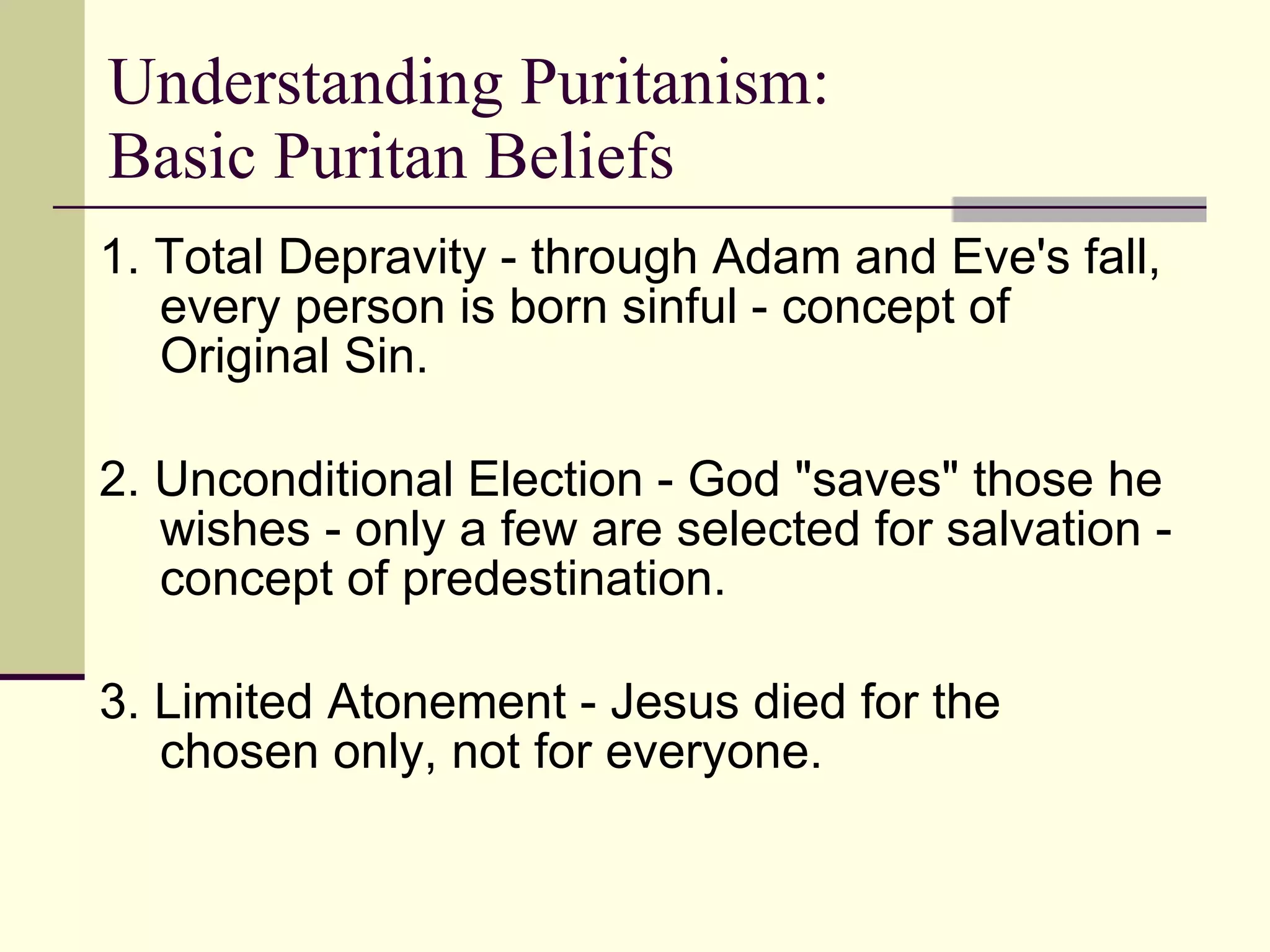 Understanding Puritanism:
Basic Puritan Beliefs

1. Total Depravity - through Adam and Eve's fall, every person is born sinful - concept of Original Sin.

2. Unconditional Election - God "saves" those he wishes - only a few are selected for salvation - concept of predestination.

3. Limited Atonement - Jesus died for the chosen only, not for everyone.